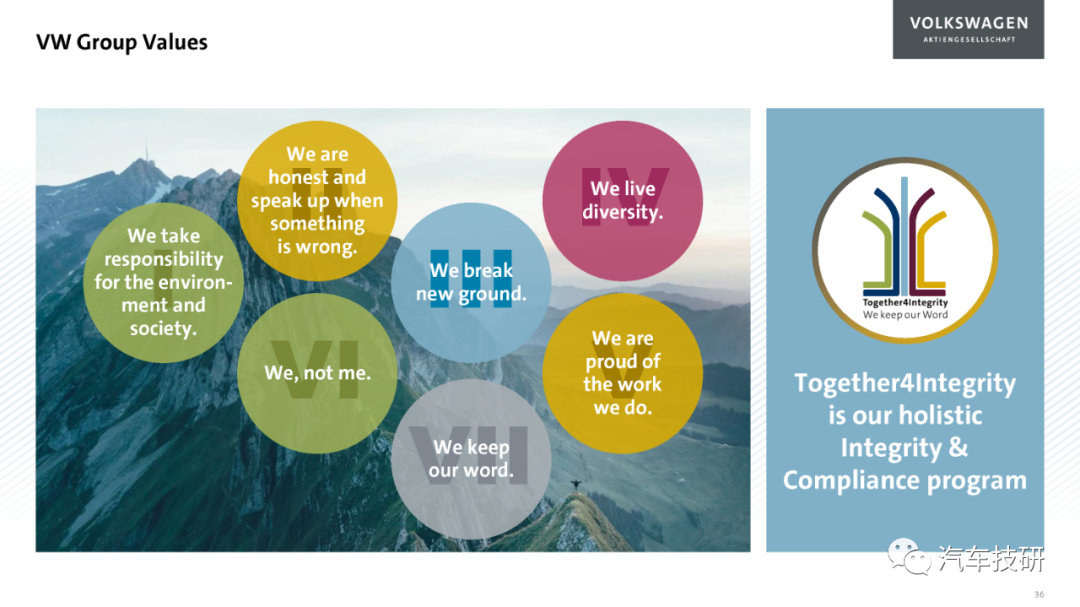 VW Group Values

VOLKSWAGEN
AKTIENGESELLSCHAFT

I
We take responsibility for the environment and society.

II
We are honest and speak up when something is wrong.

III
We break new ground.

IV
We live diversity.

V
We are proud of the work we do.

VI
We, not me.

VII
We keep our word.

Together4Integrity
We keep our Word

Together4Integrity is our holistic Integrity & Compliance program

汽车技研

36